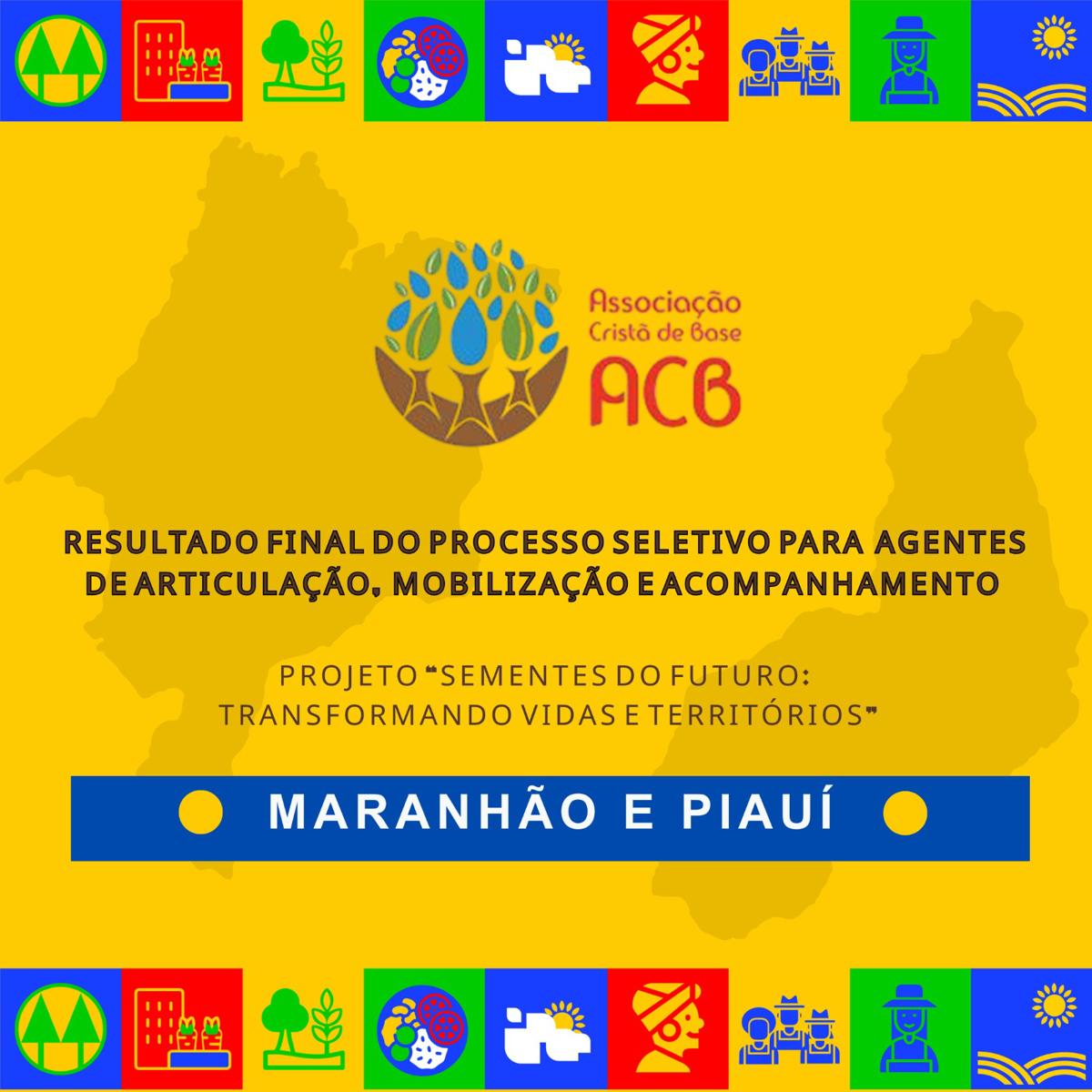 Associação
Cristã de Base
ACB

RESULTADO FINAL DO PROCESSO SELETIVO PARA AGENTES DE ARTICULAÇÃO, MOBILIZAÇÃO E ACOMPANHAMENTO

PROJETO "SEMENTES DO FUTURO: TRANSFORMANDO VIDAS E TERRITÓRIOS"

MARANHÃO E PIAUÍ